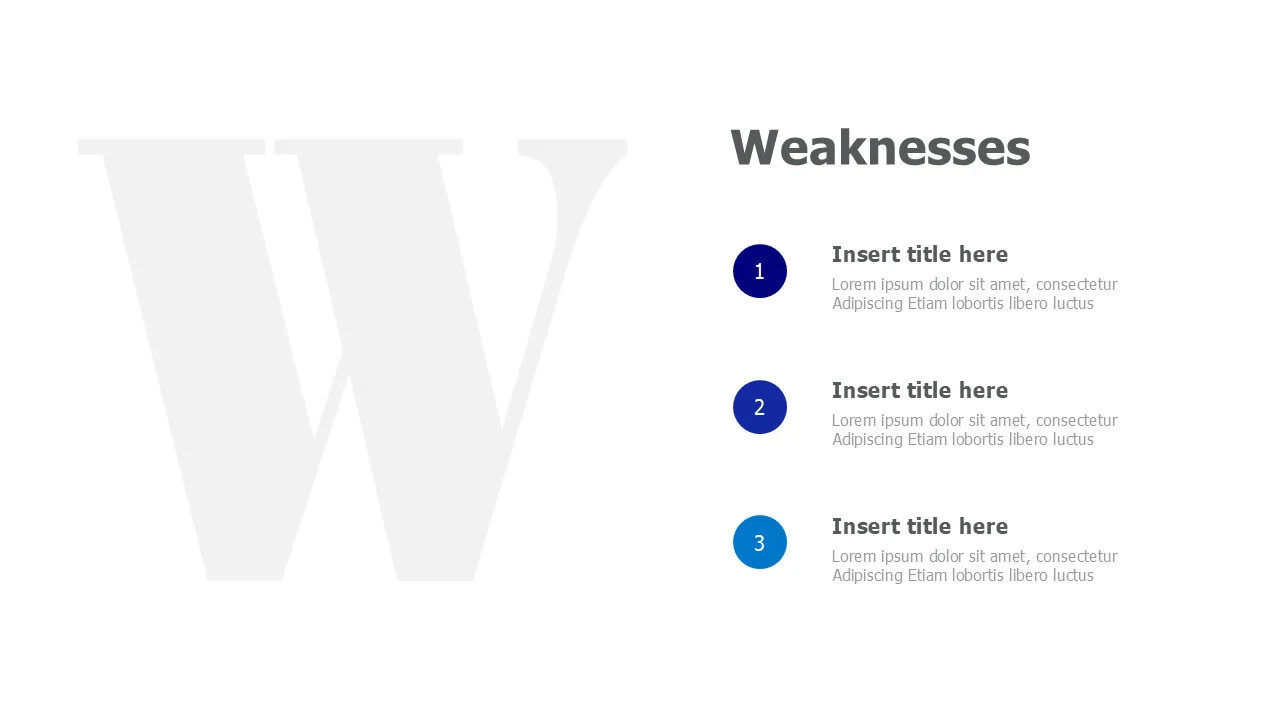 W

Weaknesses

1
Insert title here
Lorem ipsum dolor sit amet, consectetur Adipiscing Etiam lobortis libero luctus

2
Insert title here
Lorem ipsum dolor sit amet, consectetur Adipiscing Etiam lobortis libero luctus

3
Insert title here
Lorem ipsum dolor sit amet, consectetur Adipiscing Etiam lobortis libero luctus